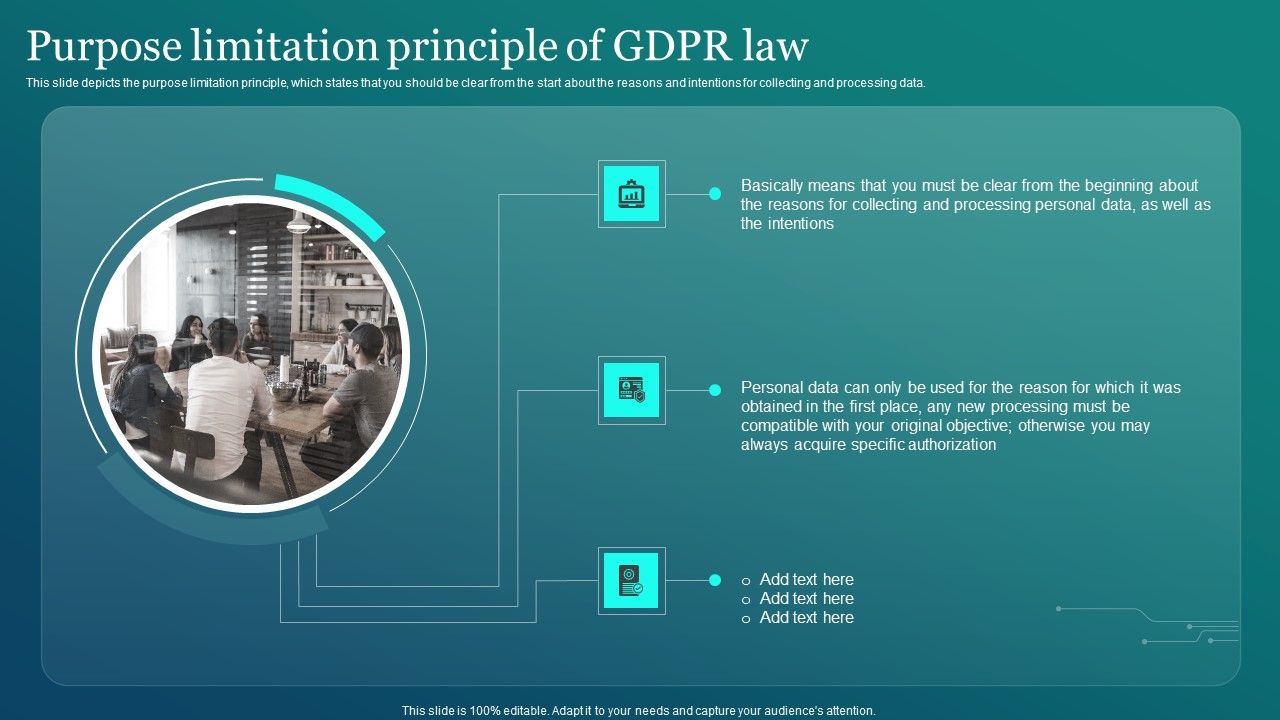 Purpose limitation principle of GDPR law

This slide depicts the purpose limitation principle, which states that you should be clear from the start about the reasons and intentions for collecting and processing data.

Basically means that you must be clear from the beginning about the reasons for collecting and processing personal data, as well as the intentions

Personal data can only be used for the reason for which it was obtained in the first place, any new processing must be compatible with your original objective; otherwise you may always acquire specific authorization

o Add text here
o Add text here
o Add text here

This slide is 100% editable. Adapt it to your needs and capture your audience's attention.